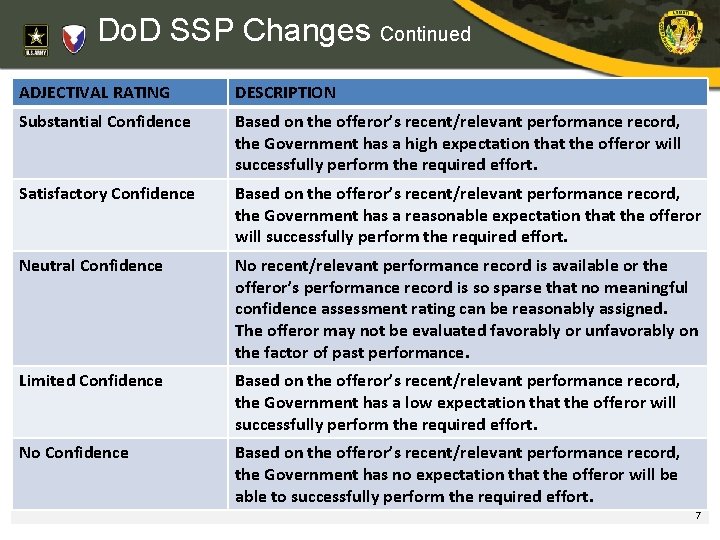 U.S. ARMY

DoD SSP Changes Continued

| ADJECTIVAL RATING | DESCRIPTION |
|---|---|
| Substantial Confidence | Based on the offeror's recent/relevant performance record, the Government has a high expectation that the offeror will successfully perform the required effort. |
| Satisfactory Confidence | Based on the offeror's recent/relevant performance record, the Government has a reasonable expectation that the offeror will successfully perform the required effort. |
| Neutral Confidence | No recent/relevant performance record is available or the offeror's performance record is so sparse that no meaningful confidence assessment rating can be reasonably assigned. The offeror may not be evaluated favorably or unfavorably on the factor of past performance. |
| Limited Confidence | Based on the offeror's recent/relevant performance record, the Government has a low expectation that the offeror will successfully perform the required effort. |
| No Confidence | Based on the offeror's recent/relevant performance record, the Government has no expectation that the offeror will be able to successfully perform the required effort. |

7